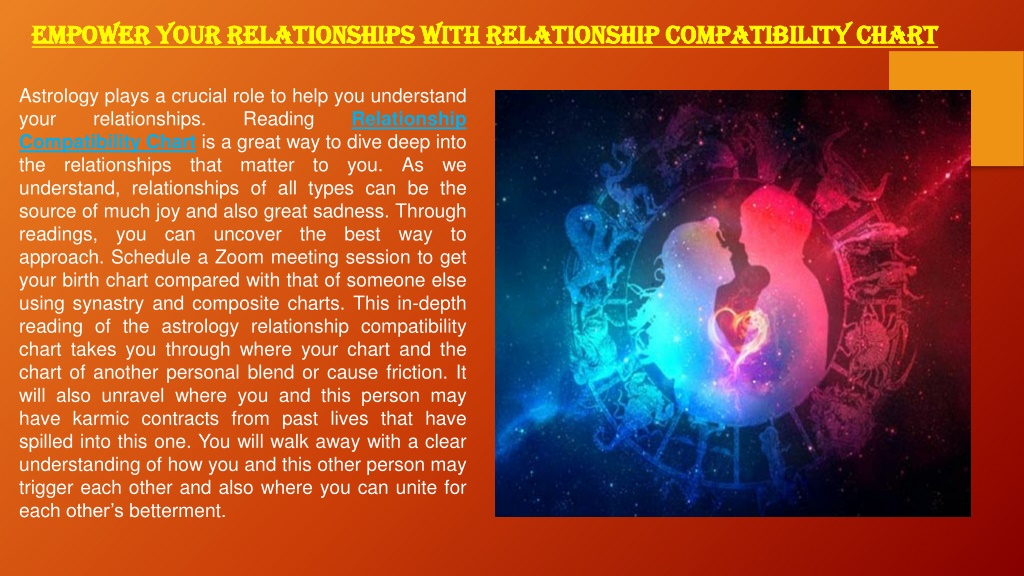 EMPOWER YOUR RELATIONSHIPS WITH RELATIONSHIP COMPATIBILITY CHART

Astrology plays a crucial role to help you understand your relationships. Reading Relationship Compatibility Chart is a great way to dive deep into the relationships that matter to you. As we understand, relationships of all types can be the source of much joy and also great sadness. Through readings, you can uncover the best way to approach. Schedule a Zoom meeting session to get your birth chart compared with that of someone else using synastry and composite charts. This in-depth reading of the astrology relationship compatibility chart takes you through where your chart and the chart of another personal blend or cause friction. It will also unravel where you and this person may have karmic contracts from past lives that have spilled into this one. You will walk away with a clear understanding of how you and this other person may trigger each other and also where you can unite for each other's betterment.